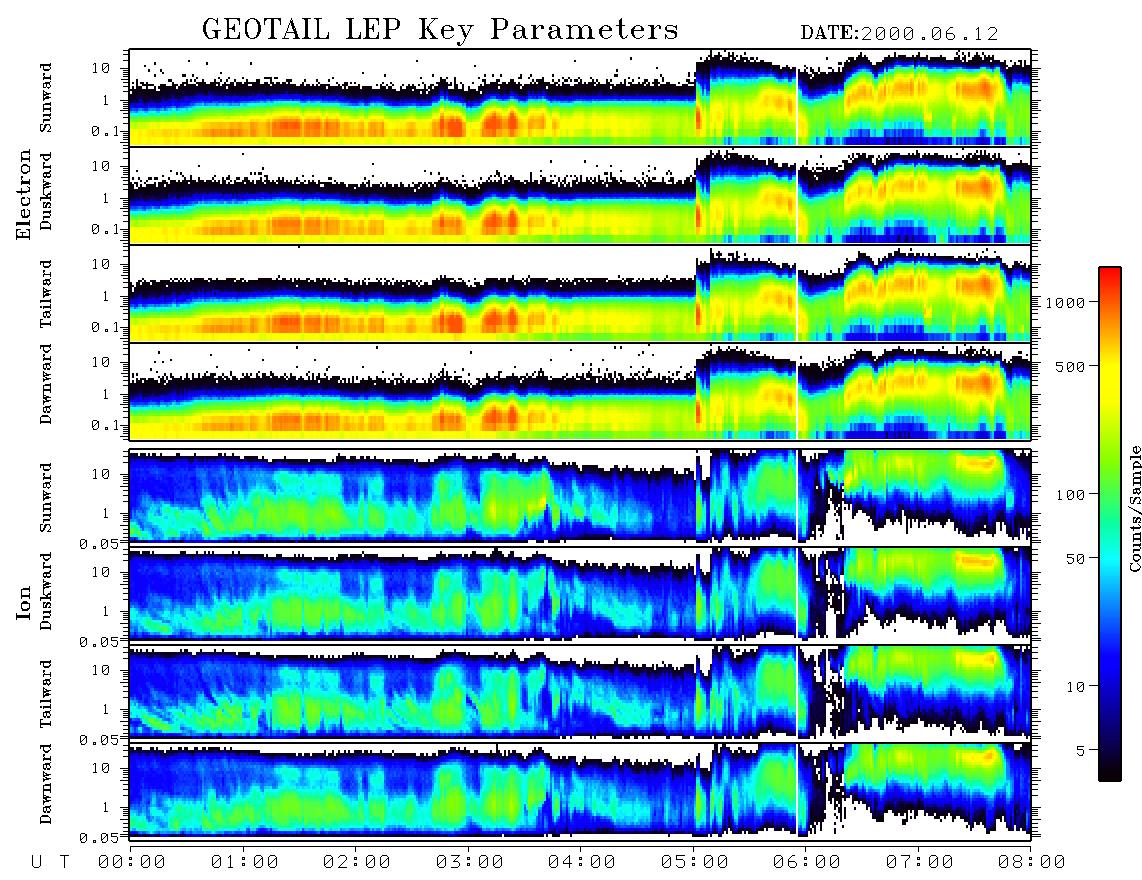 GEOTAIL LEP Key Parameters

DATE:2000.06.12

Electron

Sunward
10
1
0.1

Duskward
10
1
0.1

Tailward
10
1
0.1

Dawnward
10
1
0.1

Ion

Sunward
10
1
0.05

Duskward
10
1
0.05

Tailward
10
1
0.05

Dawnward
10
1
0.05

1000
500
100
50
10
5

Counts/Sample

U T 00:00 01:00 02:00 03:00 04:00 05:00 06:00 07:00 08:00